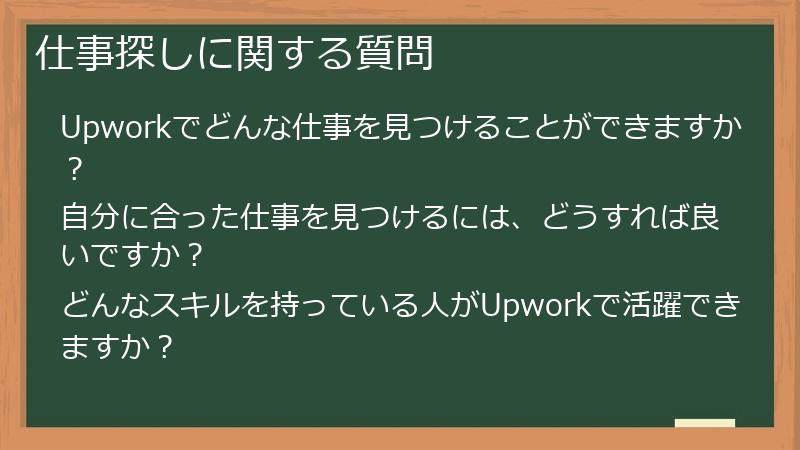 仕事探しに関する質問

Upworkでどんな仕事を見つけることができますか？

自分に合った仕事を見つけるには、どうすれば良いですか？

どんなスキルを持っている人がUpworkで活躍できますか？